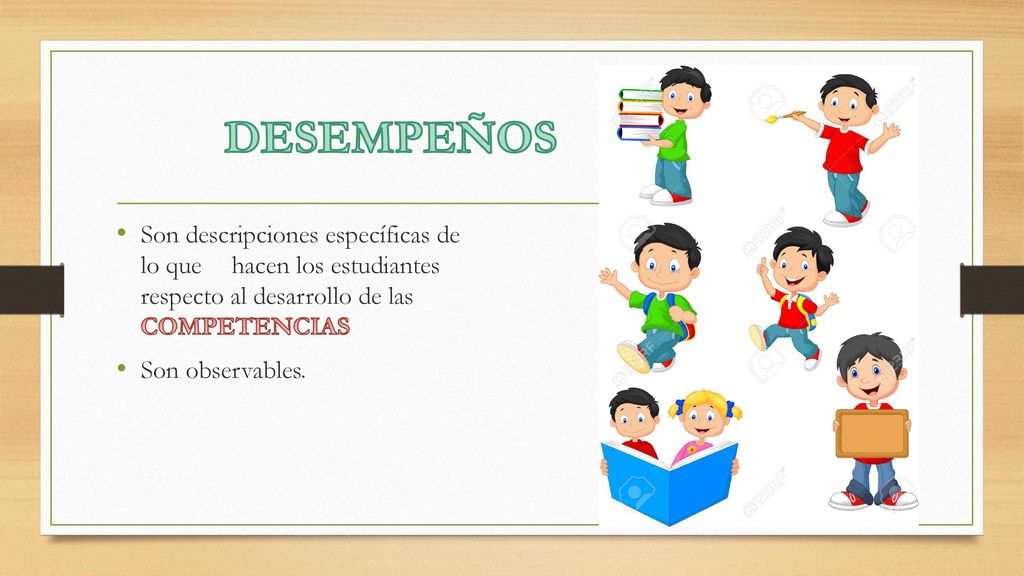 DESEMPEÑOS

• Son descripciones específicas de lo que hacen los estudiantes respecto al desarrollo de las COMPETENCIAS

• Son observables.